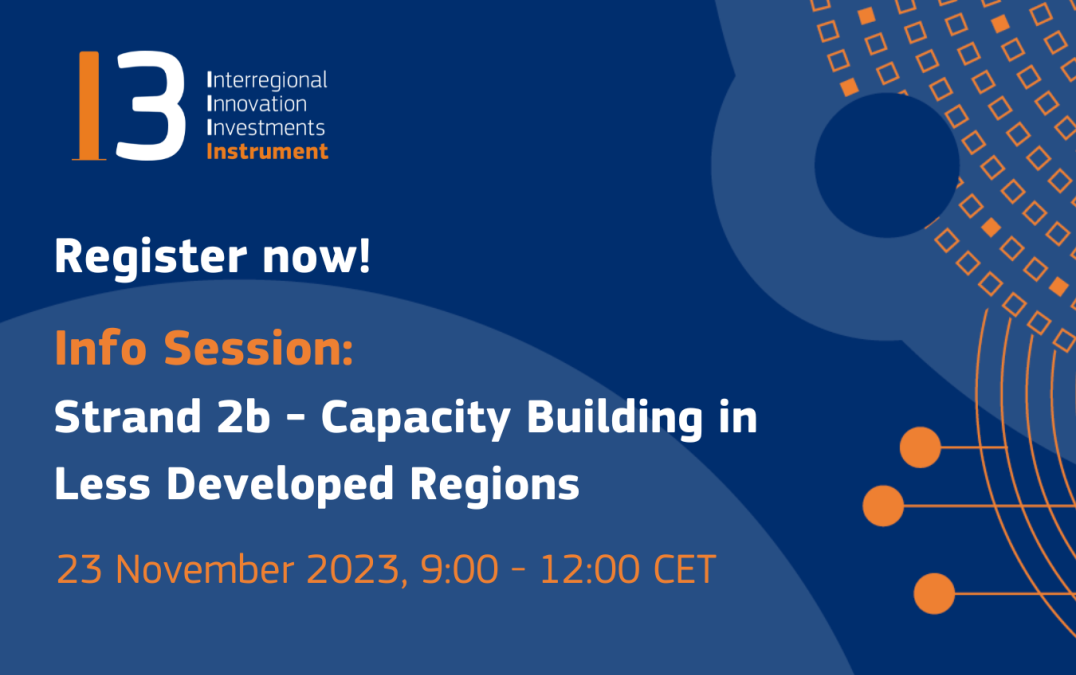 I3 Interregional Innovation Investments Instrument

Register now!

Info Session:

Strand 2b - Capacity Building in Less Developed Regions

23 November 2023, 9:00 - 12:00 CET